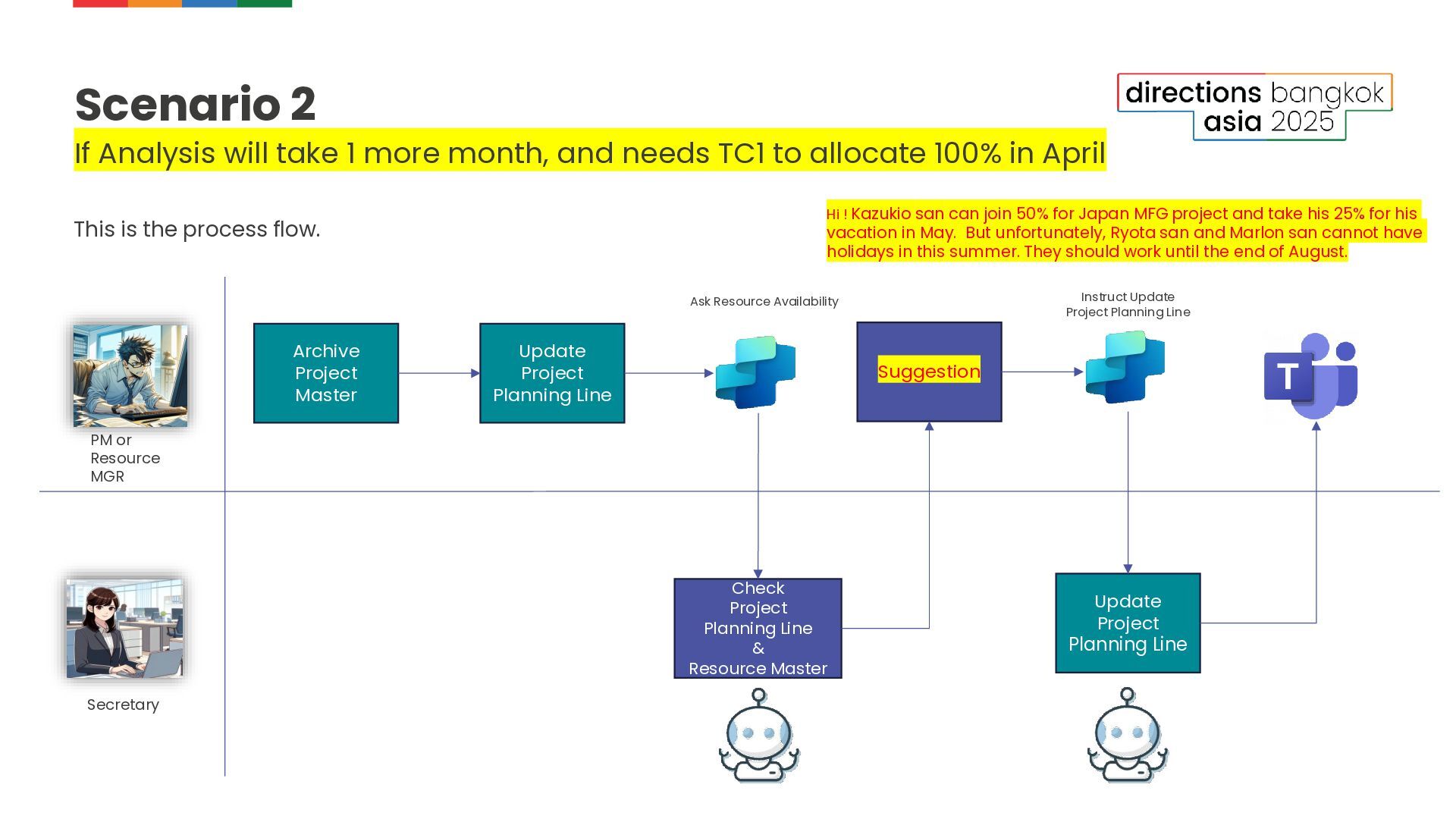 Scenario 2

If Analysis will take 1 more month, and needs TC1 to allocate 100% in April

directions bangkok asia 2025

This is the process flow.

Hi ! Kazukio san can join 50% for Japan MFG project and take his 25% for his vacation in May. But unfortunately, Ryota san and Marlon san cannot have holidays in this summer. They should work until the end of August.

PM or Resource MGR

Archive Project Master

Update Project Planning Line

Ask Resource Availability

Suggestion

Instruct Update Project Planning Line

T

Secretary

Check Project Planning Line & Resource Master

Update Project Planning Line